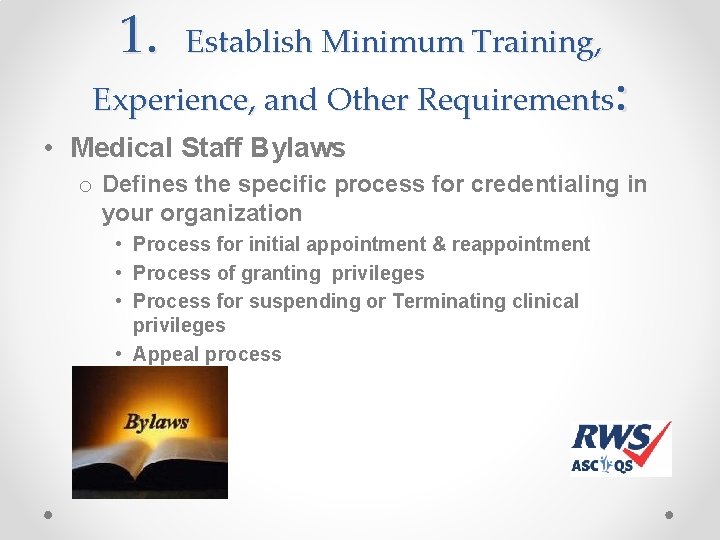 1. Establish Minimum Training, Experience, and Other Requirements:

• Medical Staff Bylaws
o Defines the specific process for credentialing in your organization
• Process for initial appointment & reappointment
• Process of granting privileges
• Process for suspending or Terminating clinical privileges
• Appeal process

Bylaws

RWS
ASC QS